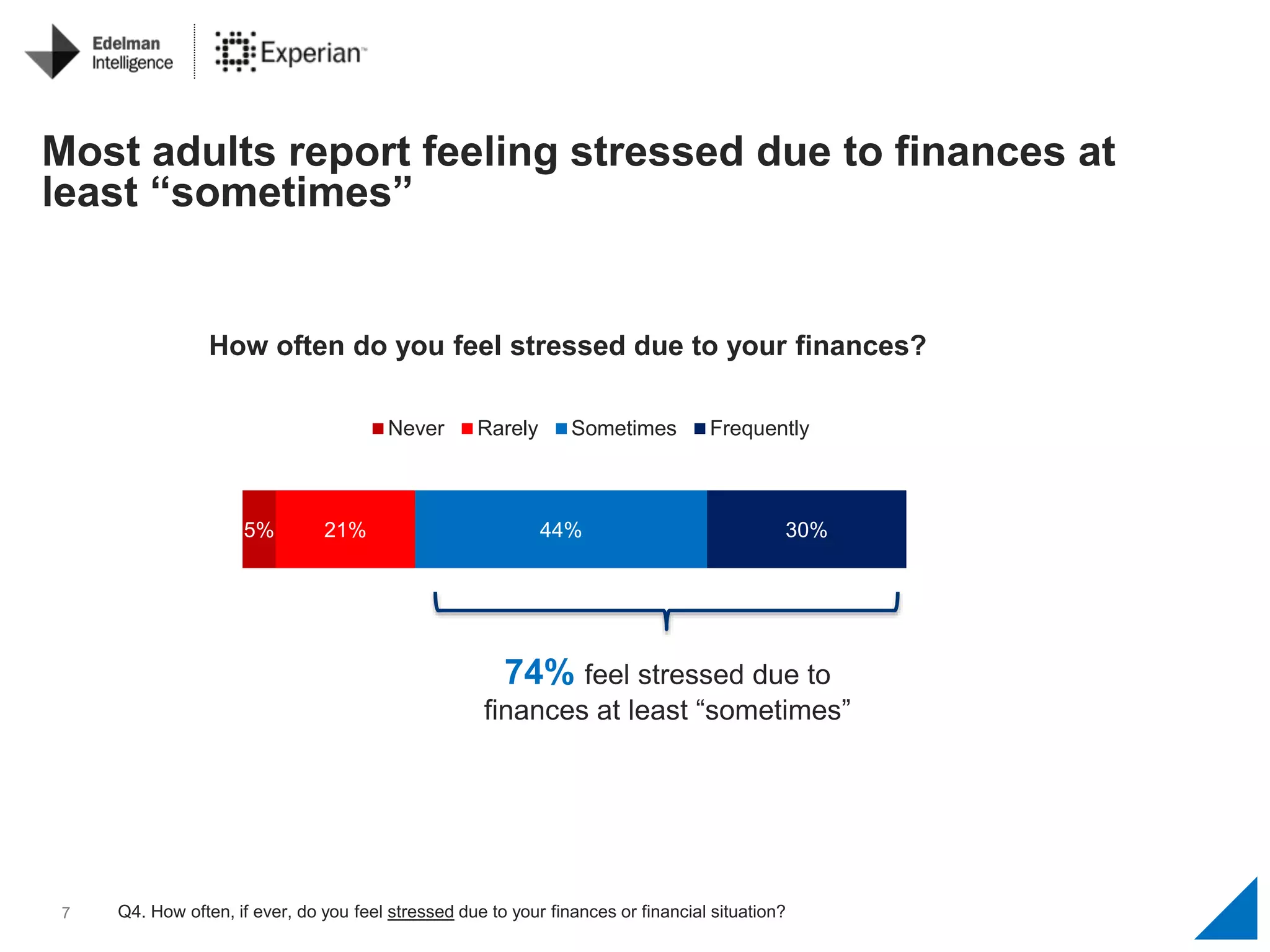 Edelman Intelligence

Experian™

Most adults report feeling stressed due to finances at least “sometimes”

How often do you feel stressed due to your finances?

Never Rarely Sometimes Frequently

5% 21% 44% 30%

74% feel stressed due to finances at least “sometimes”

7

Q4. How often, if ever, do you feel stressed due to your finances or financial situation?